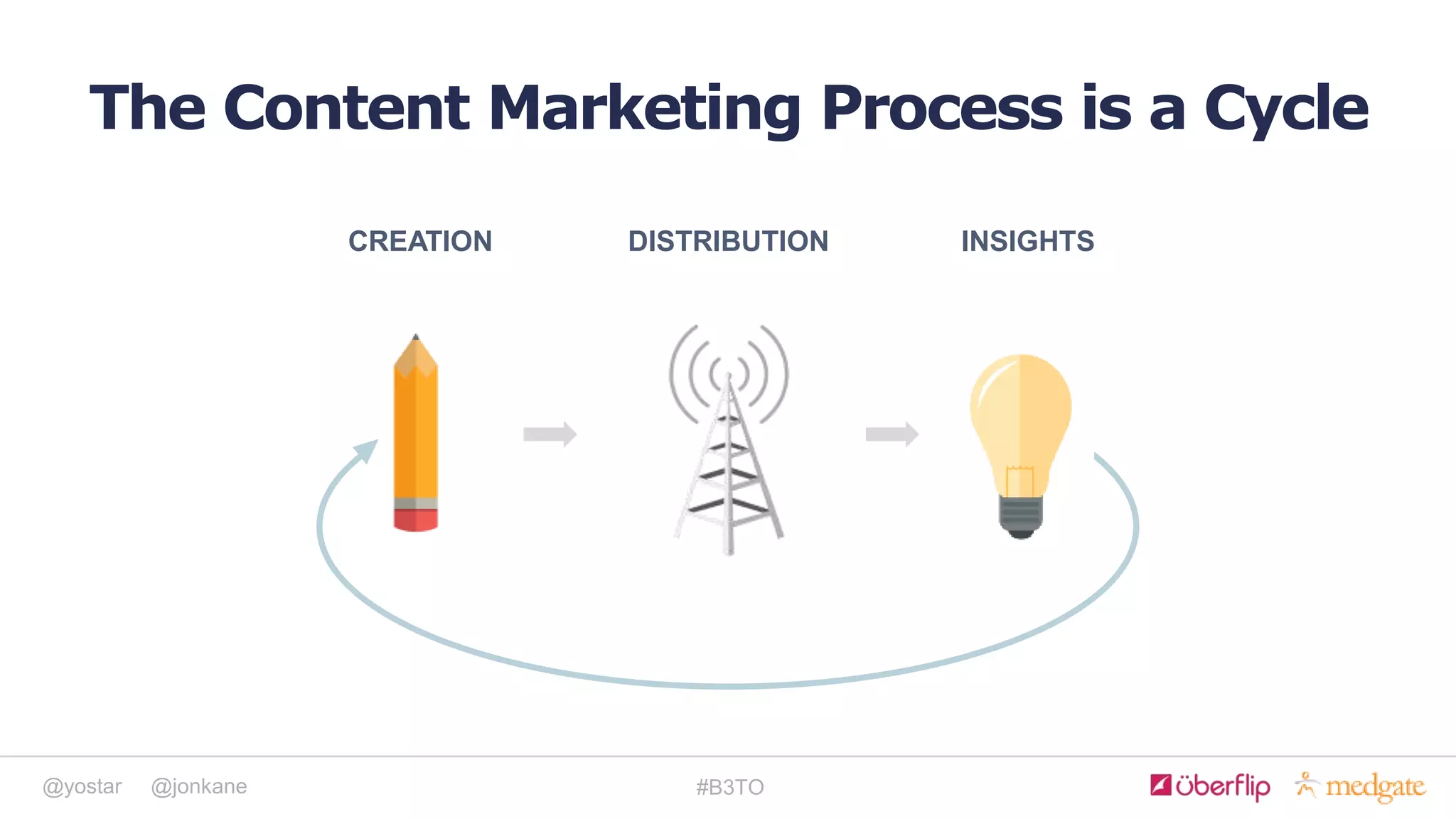 The Content Marketing Process is a Cycle

CREATION

DISTRIBUTION

INSIGHTS

@yostar @jonkane

#B3TO

überflip medgate